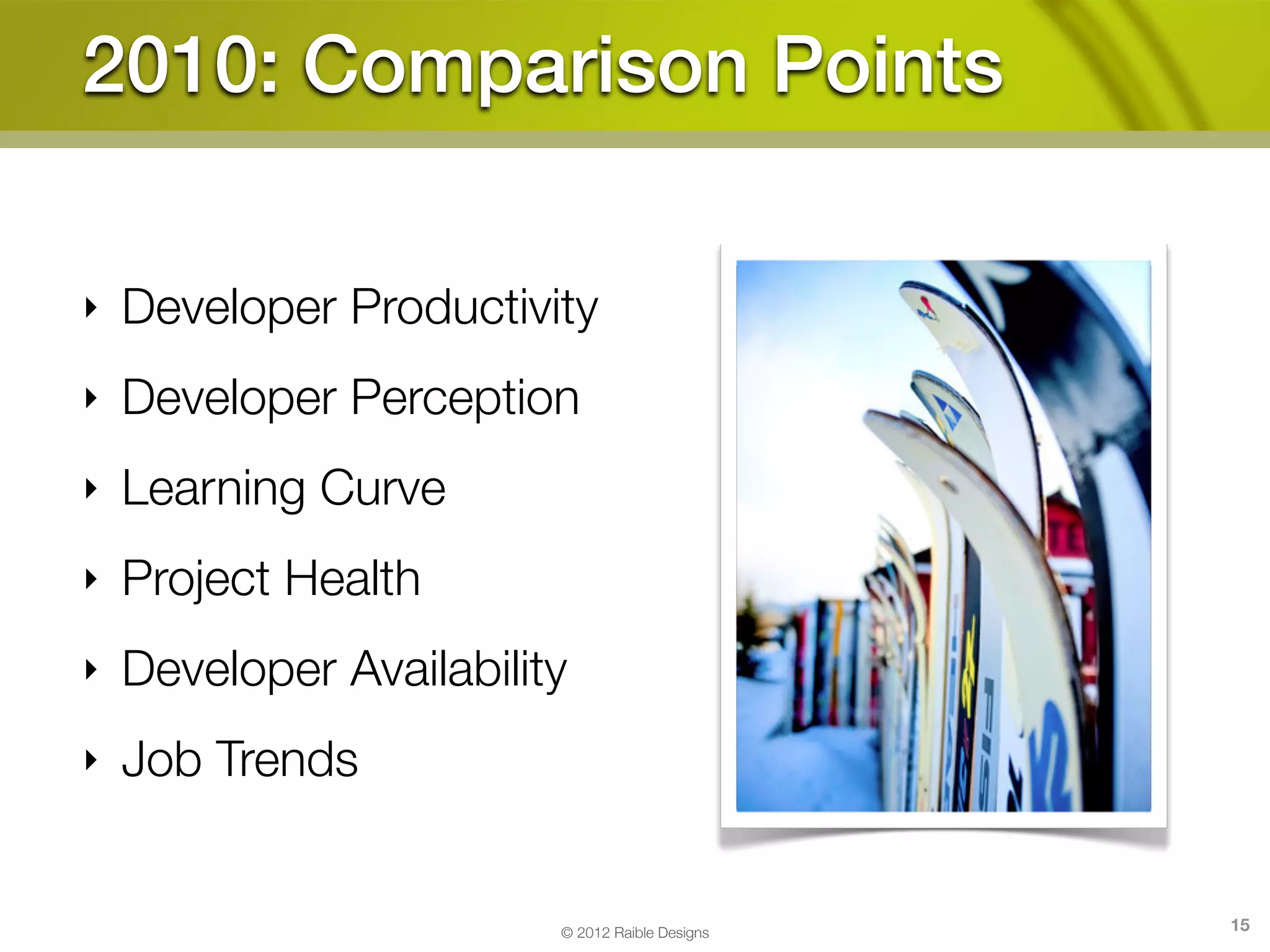 2010: Comparison Points

‣ Developer Productivity

‣ Developer Perception

‣ Learning Curve

‣ Project Health

‣ Developer Availability

‣ Job Trends

© 2012 Raible Designs

15